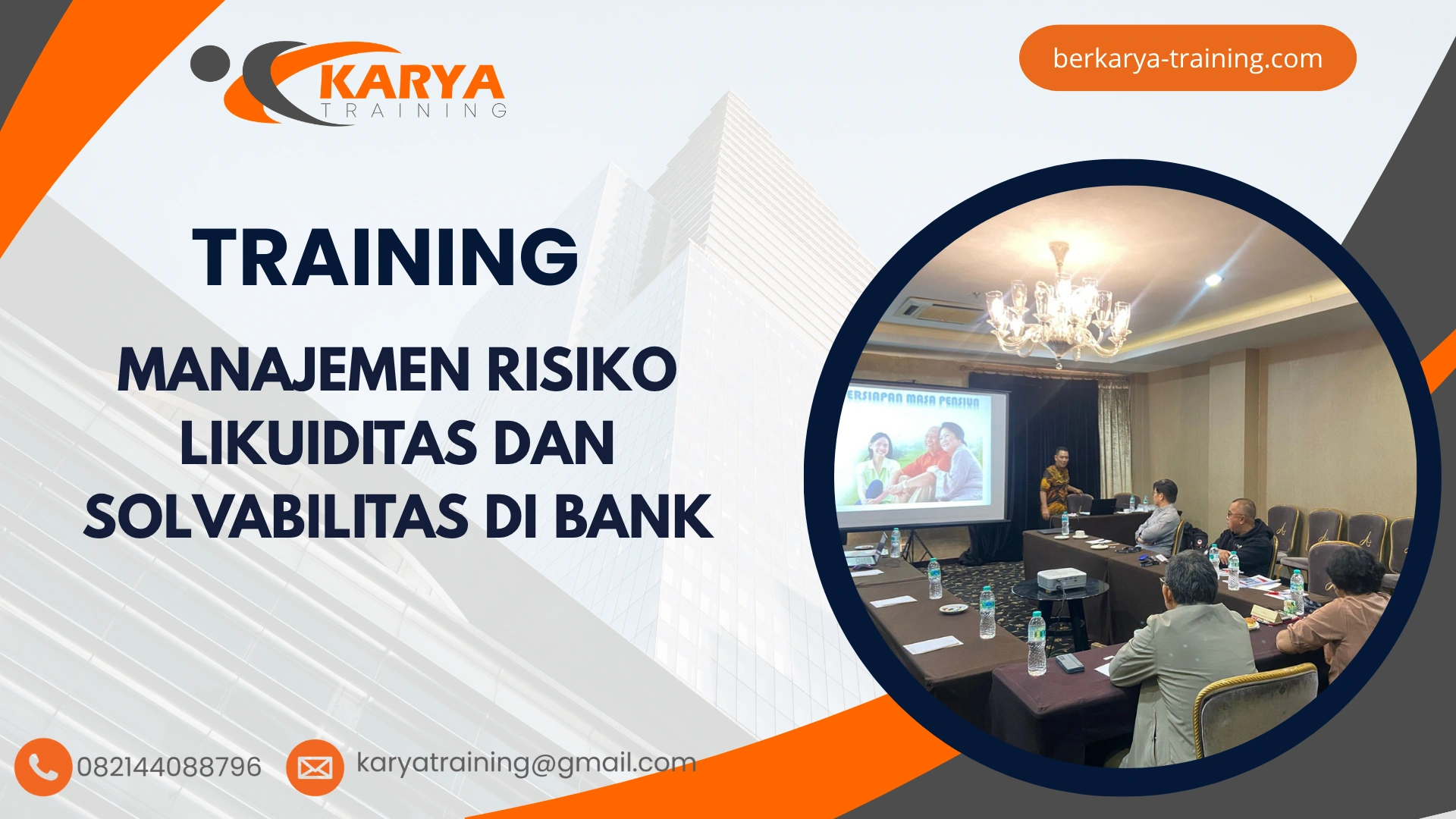 KARYA TRAINING

berkarya-training.com

TRAINING

MANAJEMEN RISIKO LIKUIDITAS DAN SOLVABILITAS DI BANK

ERSIAPAN MASA PENSIUN

082144088796

karyatraining@gmail.com